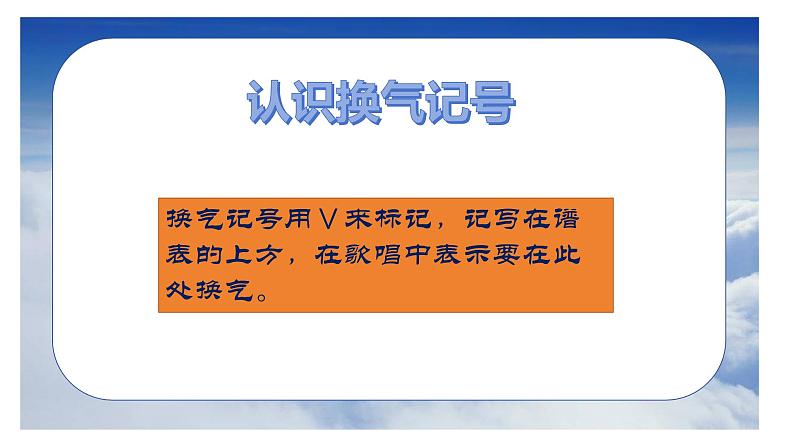 认识换气记号

换气记号用V来标记，记写在谱表的上方，在歌唱中表示要在此处换气。